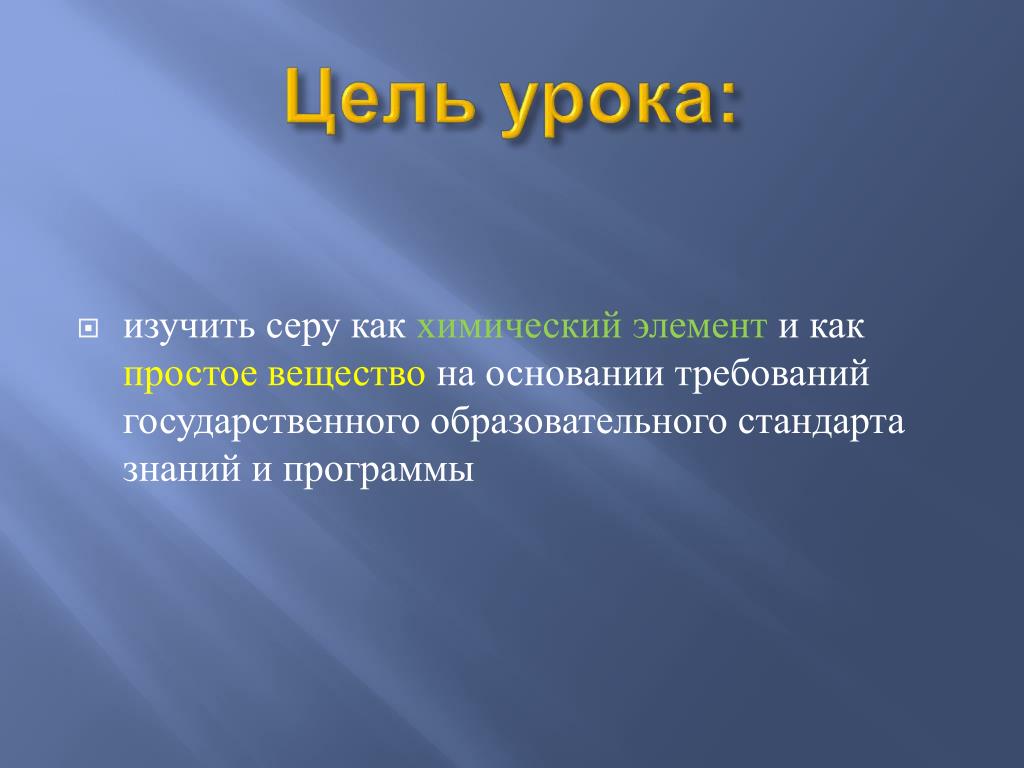 Цель урока:

изучить серу как химический элемент и как простое вещество на основании требований государственного образовательного стандарта знаний и программы